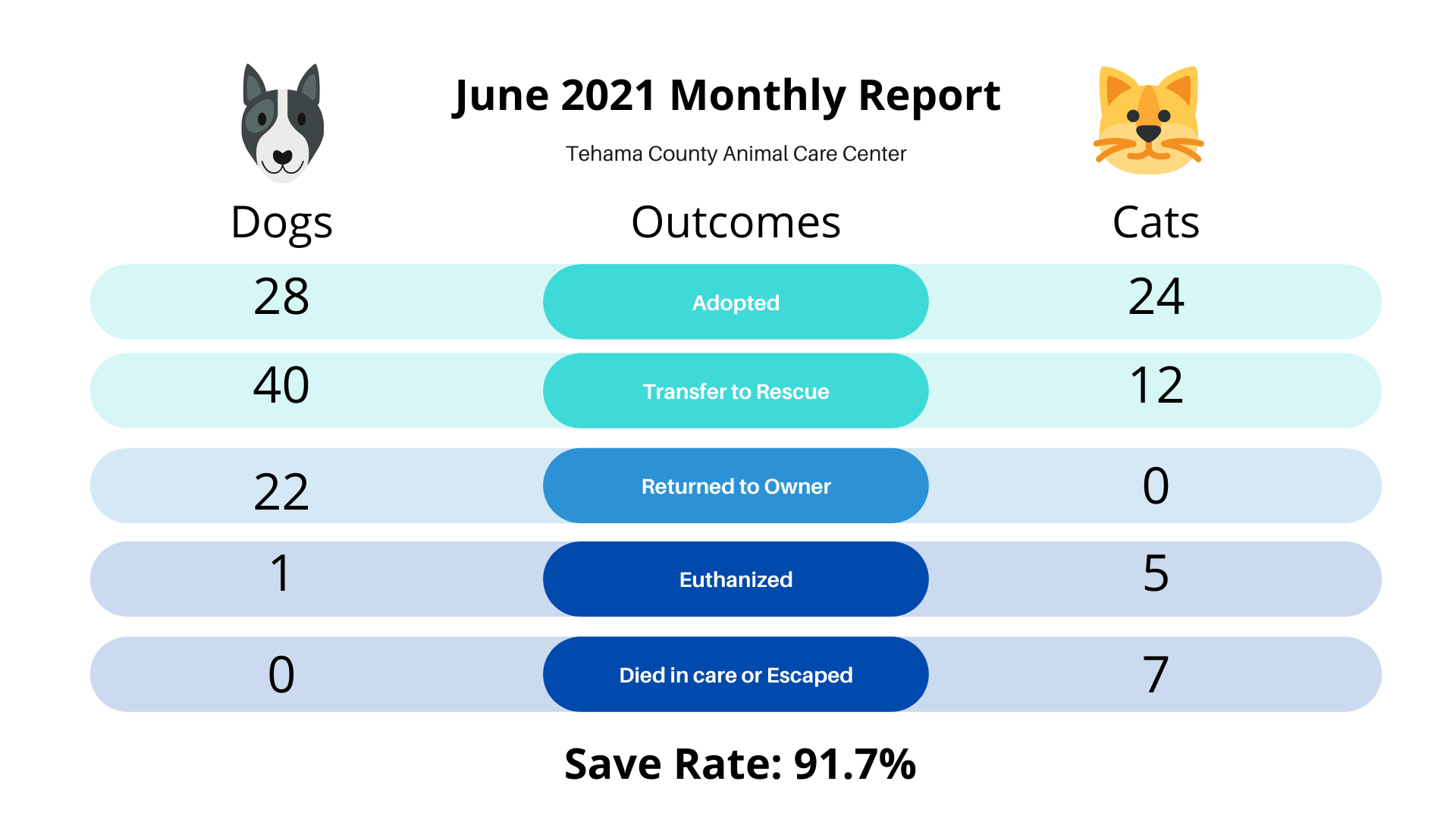 June 2021 Monthly Report

Tehama County Animal Care Center

| Dogs | Outcomes | Cats |
|---|---|---|
| 28 | Adopted | 24 |
| 40 | Transfer to Rescue | 12 |
| 22 | Returned to Owner | 0 |
| 1 | Euthanized | 5 |
| 0 | Died in care or Escaped | 7 |

Save Rate: 91.7%